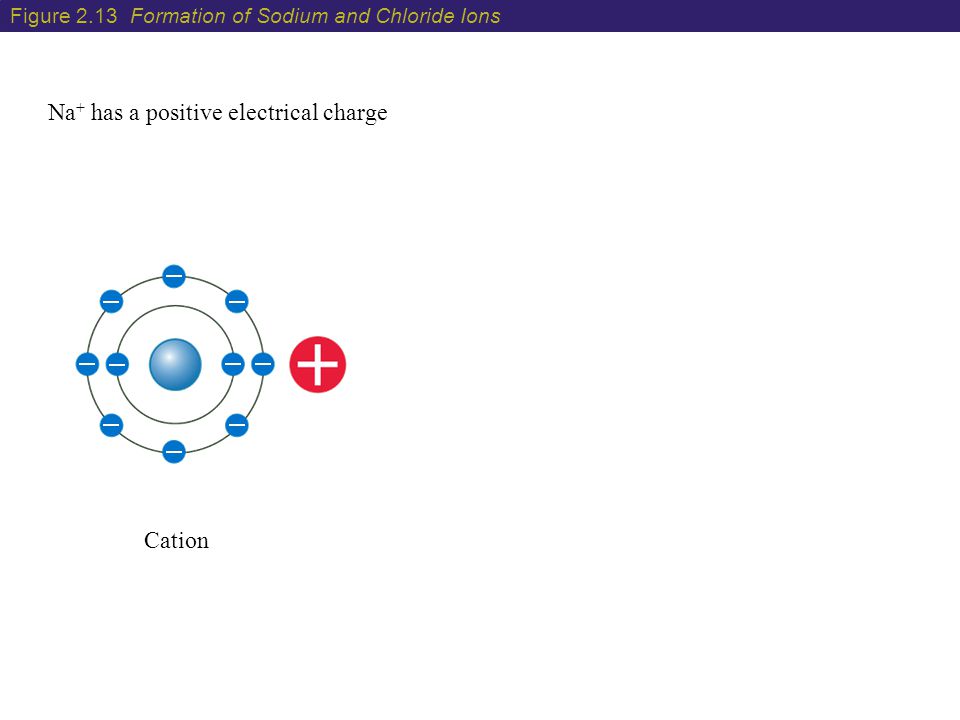 Figure 2.13 Formation of Sodium and Chloride Ions

$Na^+$ has a positive electrical charge

Cation